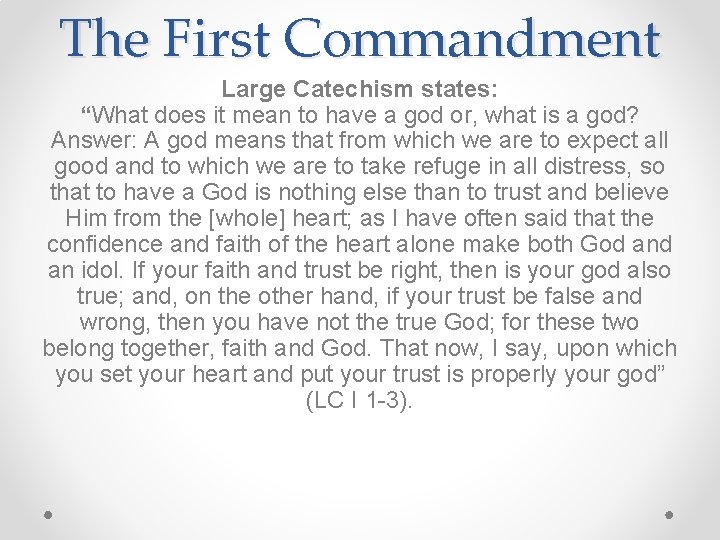 The First Commandment

Large Catechism states:

“What does it mean to have a god or, what is a god? Answer: A god means that from which we are to expect all good and to which we are to take refuge in all distress, so that to have a God is nothing else than to trust and believe Him from the [whole] heart; as I have often said that the confidence and faith of the heart alone make both God and an idol. If your faith and trust be right, then is your god also true; and, on the other hand, if your trust be false and wrong, then you have not the true God; for these two belong together, faith and God. That now, I say, upon which you set your heart and put your trust is properly your god” (LC I 1-3).